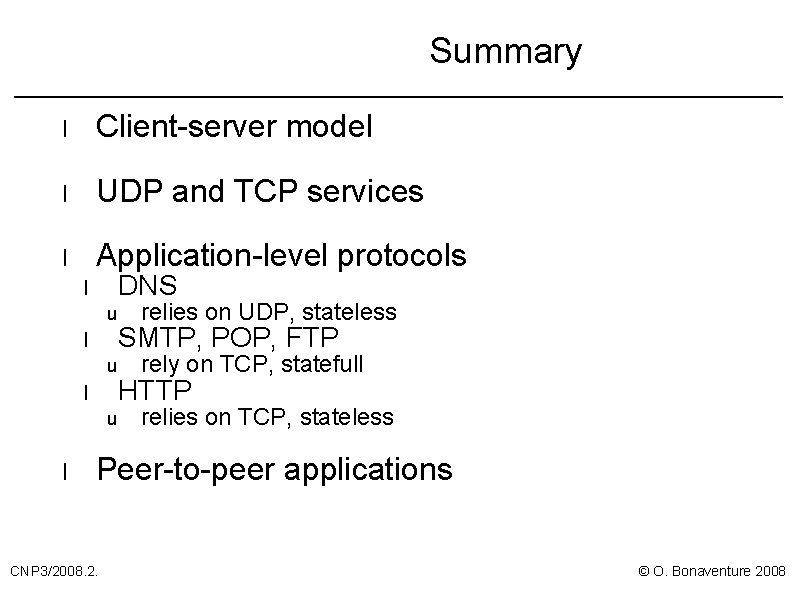 Summary

l Client-server model

l UDP and TCP services

l Application-level protocols
l DNS
u relies on UDP, stateless
l SMTP, POP, FTP
u rely on TCP, statefull
l HTTP
u relies on TCP, stateless

l Peer-to-peer applications

CNP3/2008.2.

© O. Bonaventure 2008